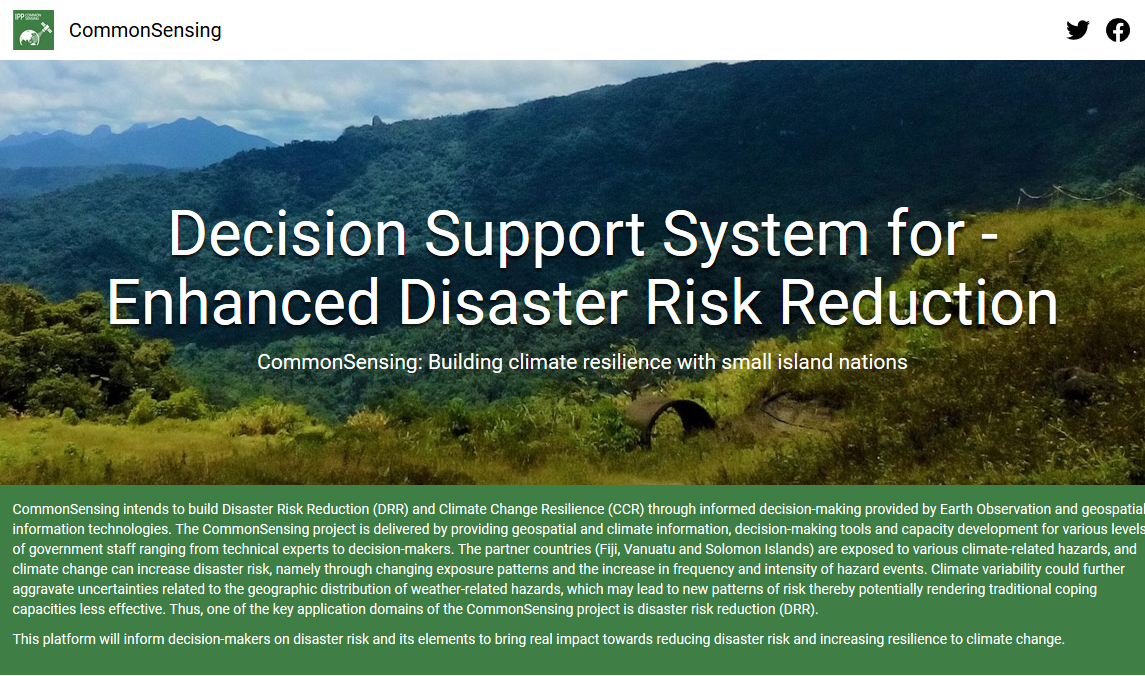 IPP COMMON SENSING

CommonSensing

Decision Support System for - Enhanced Disaster Risk Reduction

CommonSensing: Building climate resilience with small island nations

CommonSensing intends to build Disaster Risk Reduction (DRR) and Climate Change Resilience (CCR) through informed decision-making provided by Earth Observation and geospatial information technologies. The CommonSensing project is delivered by providing geospatial and climate information, decision-making tools and capacity development for various levels of government staff ranging from technical experts to decision-makers. The partner countries (Fiji, Vanuatu and Solomon Islands) are exposed to various climate-related hazards, and climate change can increase disaster risk, namely through changing exposure patterns and the increase in frequency and intensity of hazard events. Climate variability could further aggravate uncertainties related to the geographic distribution of weather-related hazards, which may lead to new patterns of risk thereby potentially rendering traditional coping capacities less effective. Thus, one of the key application domains of the CommonSensing project is disaster risk reduction (DRR).

This platform will inform decision-makers on disaster risk and its elements to bring real impact towards reducing disaster risk and increasing resilience to climate change.